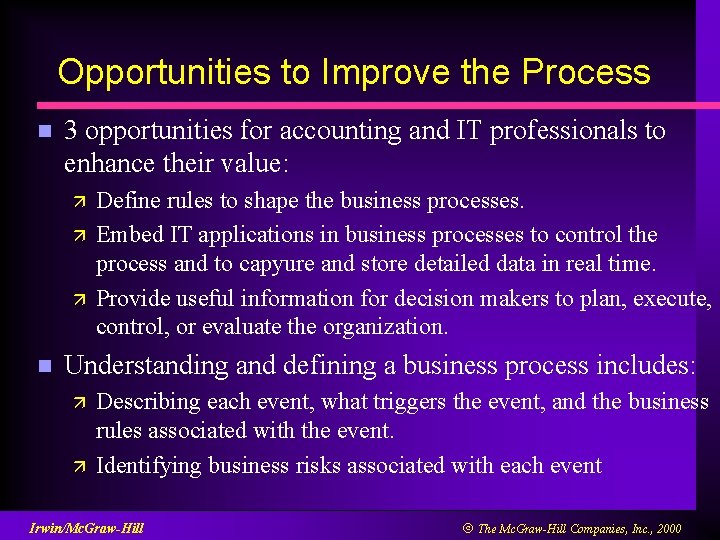 Opportunities to Improve the Process

■ 3 opportunities for accounting and IT professionals to enhance their value:

↗ Define rules to shape the business processes.

↗ Embed IT applications in business processes to control the process and to capyure and store detailed data in real time.

↗ Provide useful information for decision makers to plan, execute, control, or evaluate the organization.

■ Understanding and defining a business process includes:

↗ Describing each event, what triggers the event, and the business rules associated with the event.

↗ Identifying business risks associated with each event

Irwin/McGraw-Hill

© The McGraw-Hill Companies, Inc., 2000